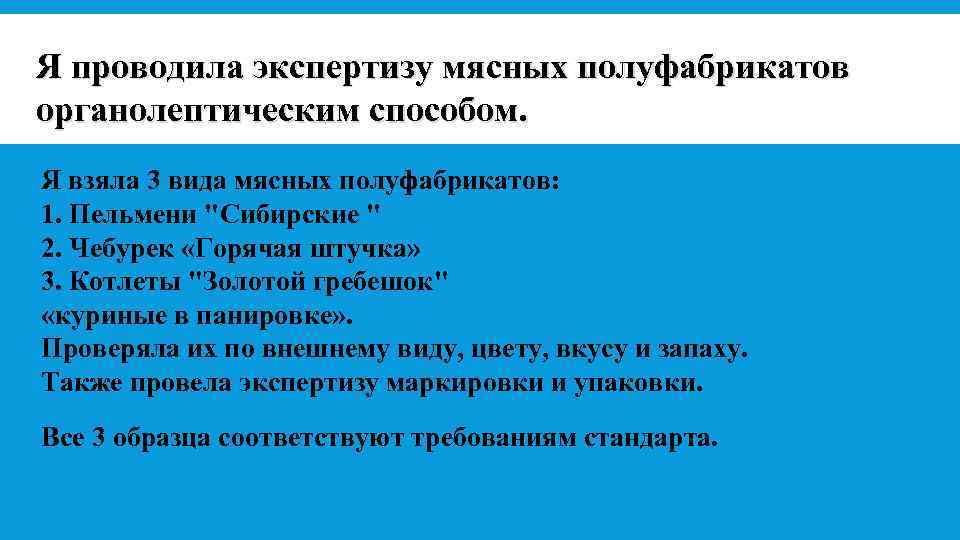 Я проводила экспертизу мясных полуфабрикатов органолептическим способом.

Я взяла 3 вида мясных полуфабрикатов:
1. Пельмени "Сибирские "
2. Чебурек «Горячая штучка»
3. Котлеты "Золотой гребешок" «куриные в панировке».
Проверяла их по внешнему виду, цвету, вкусу и запаху.
Также провела экспертизу маркировки и упаковки.

Все 3 образца соответствуют требованиям стандарта.